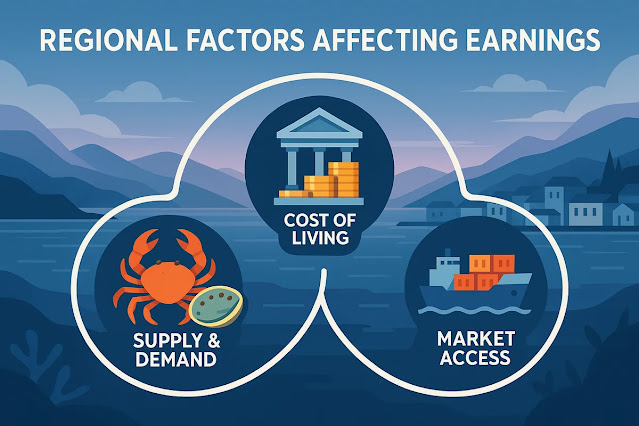 REGIONAL FACTORS AFFECTING EARNINGS

COST OF LIVING

SUPPLY & DEMAND

MARKET ACCESS